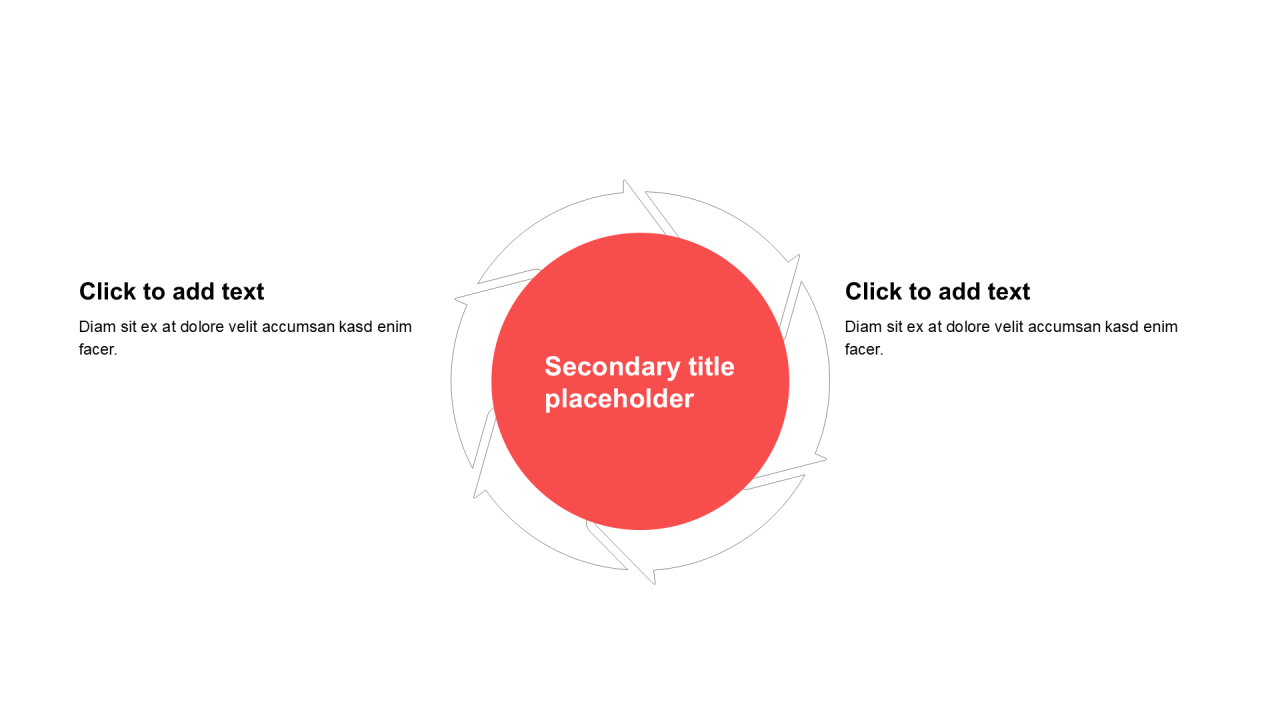 Click to add text

Diam sit ex at dolore velit accumsan kasd enim facer.

Secondary title placeholder

Click to add text

Diam sit ex at dolore velit accumsan kasd enim facer.